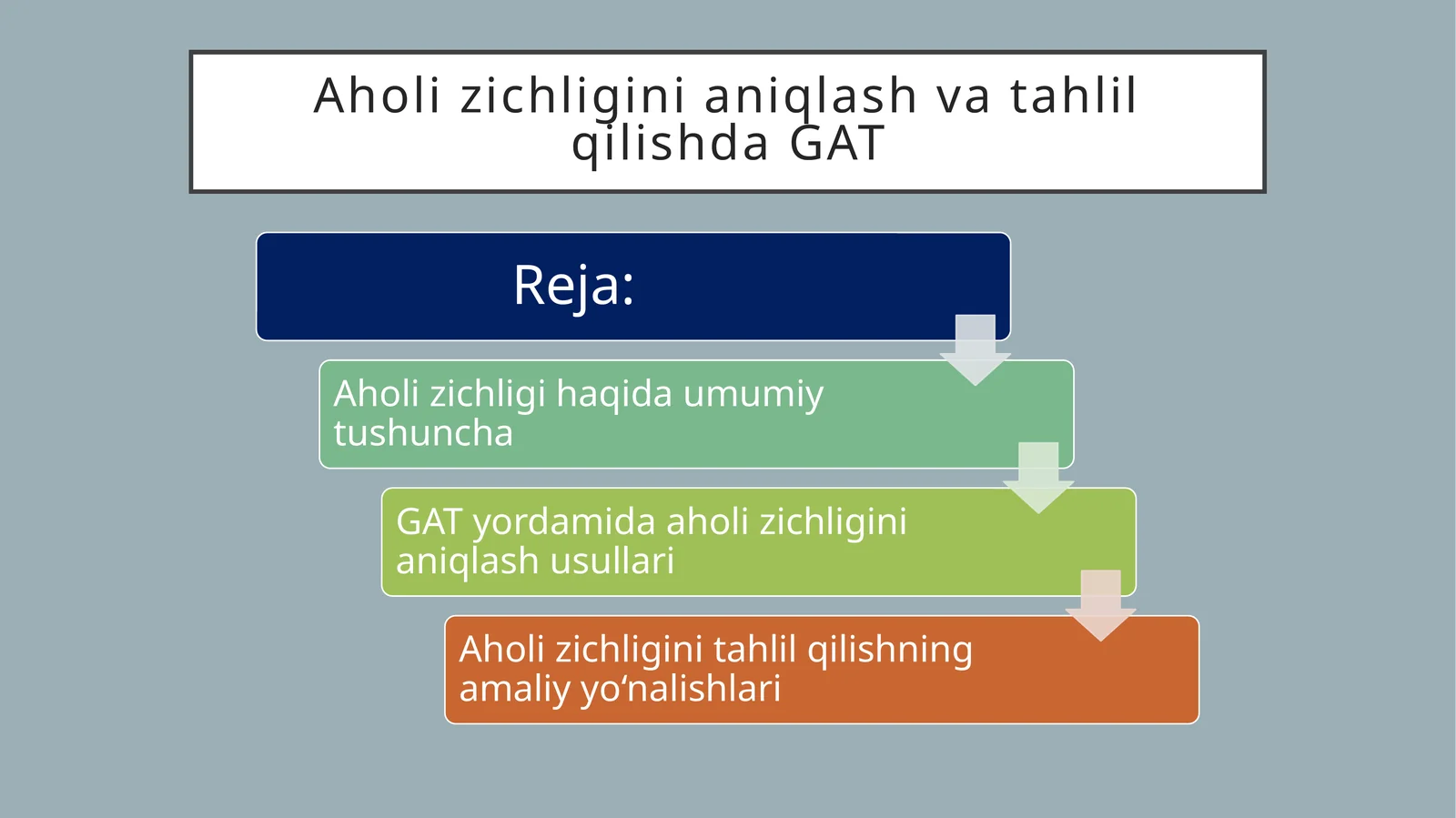 Aholi zichligini aniqlash va tahlil qilishda GAT

Reja:

Aholi zichligi haqida umumiy tushuncha

GAT yordamida aholi zichligini aniqlash usullari

Aholi zichligini tahlil qilishning amaliy yo‘nalishlari